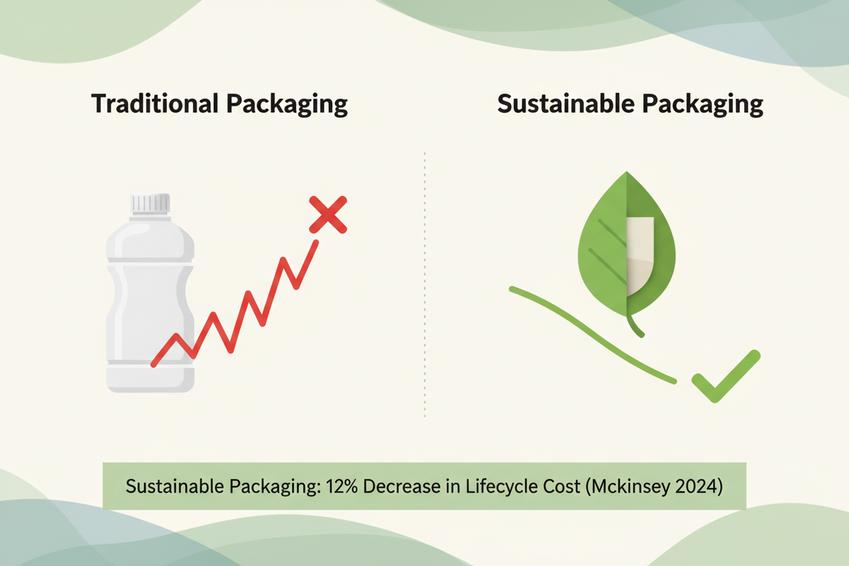 Traditional Packaging

Sustainable Packaging

Sustainable Packaging: 12% Decrease in Lifecycle Cost (Mckinsey 2024)